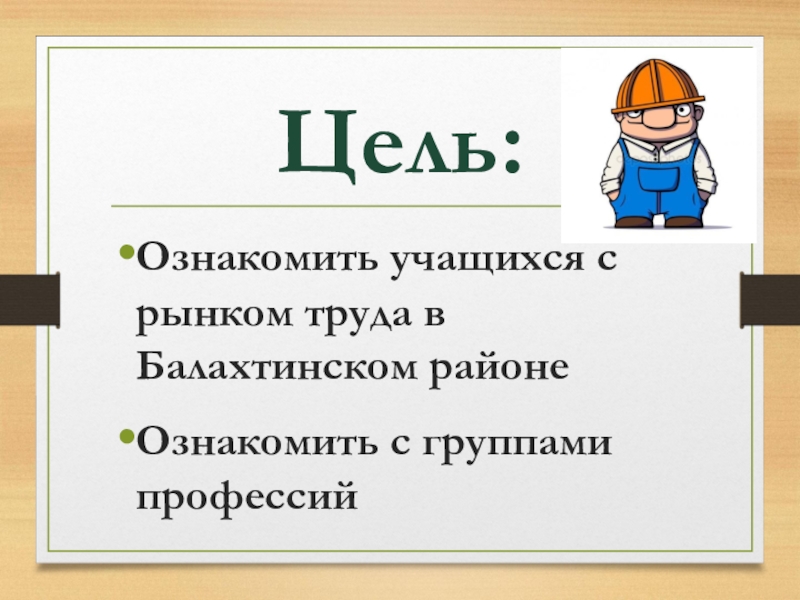 Цель:

•Ознакомить учащихся с рынком труда в Балахтинском районе

•Ознакомить с группами профессий